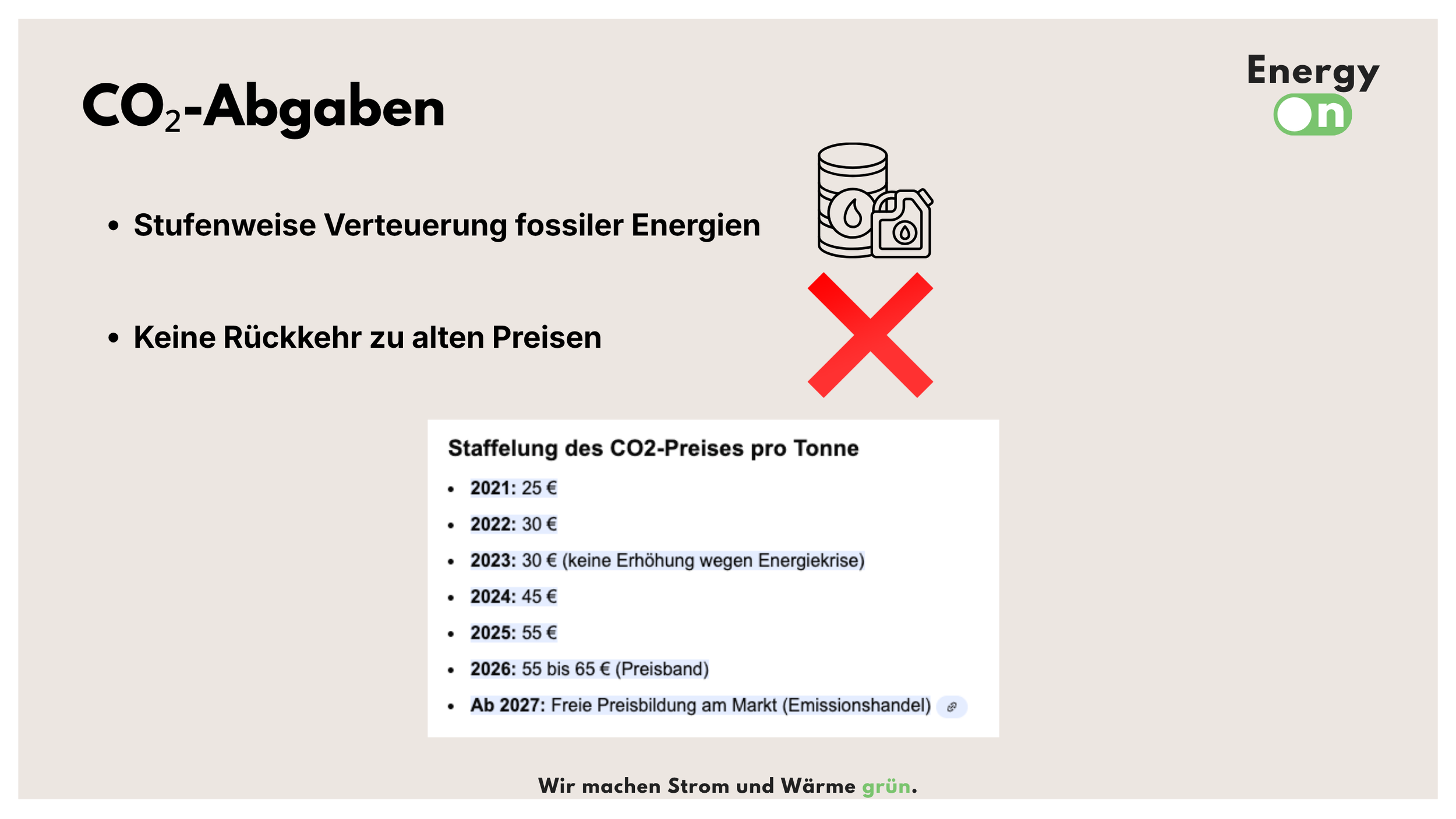 $CO_2$-Abgaben

Energy On

• Stufenweise Verteuerung fossiler Energien

• Keine Rückkehr zu alten Preisen

Staffelung des CO2-Preises pro Tonne

• 2021: 25 €
• 2022: 30 €
• 2023: 30 € (keine Erhöhung wegen Energiekrise)
• 2024: 45 €
• 2025: 55 €
• 2026: 55 bis 65 € (Preisband)
• Ab 2027: Freie Preisbildung am Markt (Emissionshandel)

Wir machen Strom und Wärme grün.